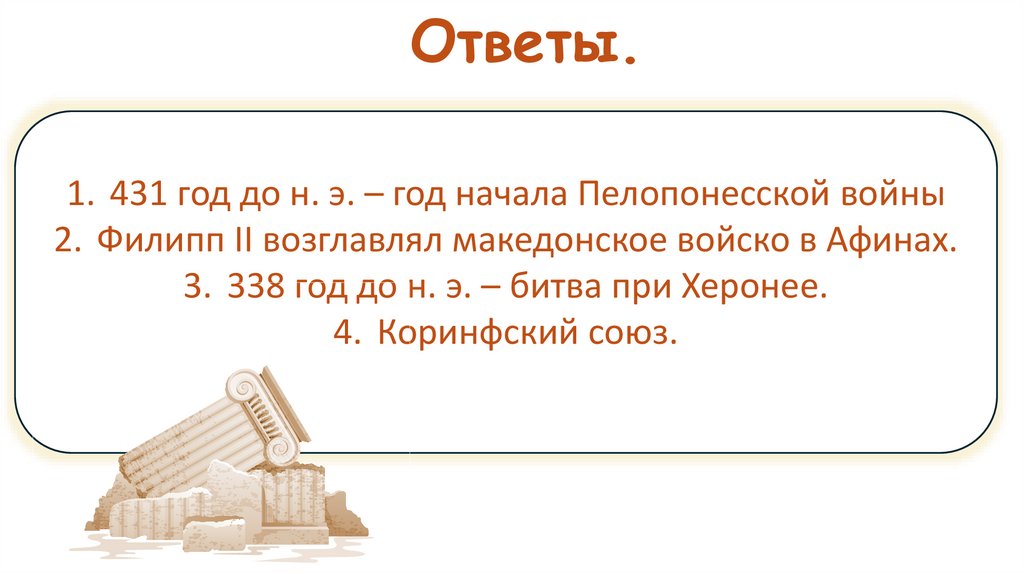 Ответы.

1. 431 год до н. э. – год начала Пелопонесской войны
2. Филипп II возглавлял македонское войско в Афинах.
3. 338 год до н. э. – битва при Херонее.
4. Коринфский союз.